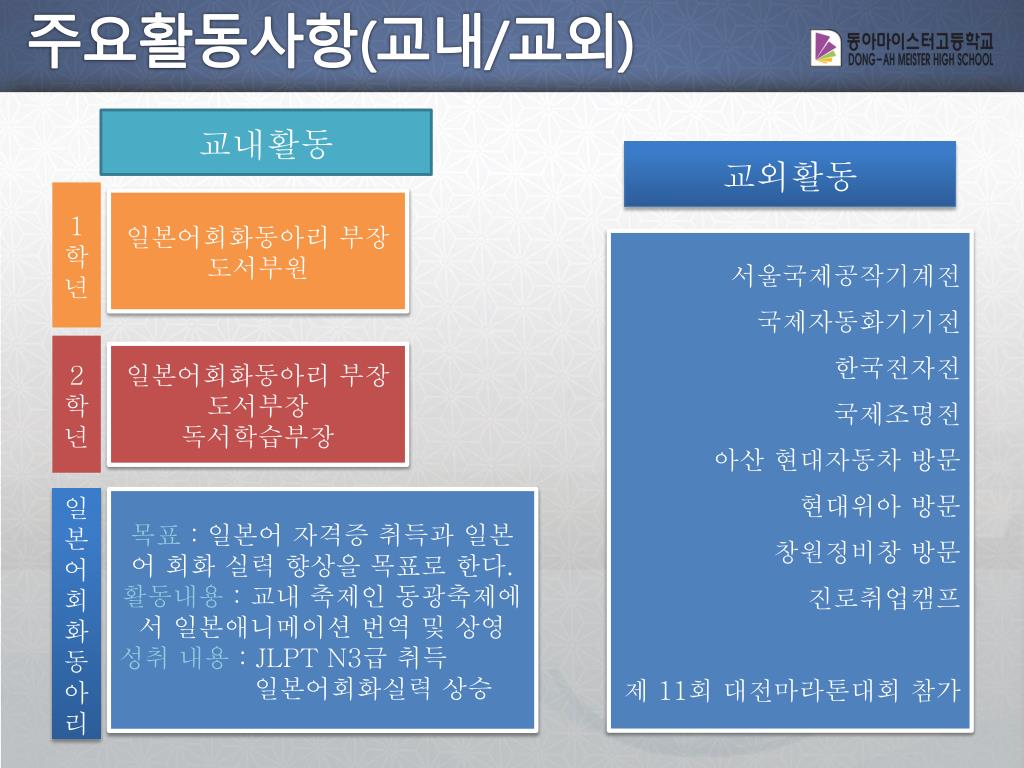 주요활동사항(교내/교외)

동아마이스터고등학교
DONG-AH MEISTER HIGH SCHOOL

교내활동

1학년

일본어회화동아리 부장
도서부원

2학년

일본어회화동아리 부장
도서부장
독서학습부장

일본어회화동아리

목표 : 일본어 자격증 취득과 일본어 회화 실력 향상을 목표로 한다.
활동내용 : 교내 축제인 동광축제에서 일본애니메이션 번역 및 상영
성취 내용 : JLPT N3급 취득
일본어회화실력 상승

교외활동

서울국제공작기계전
국제자동화기기전
한국전자전
국제조명전
아산 현대자동차 방문
현대위아 방문
창원정비창 방문
진로취업캠프

제 11회 대전마라톤대회 참가